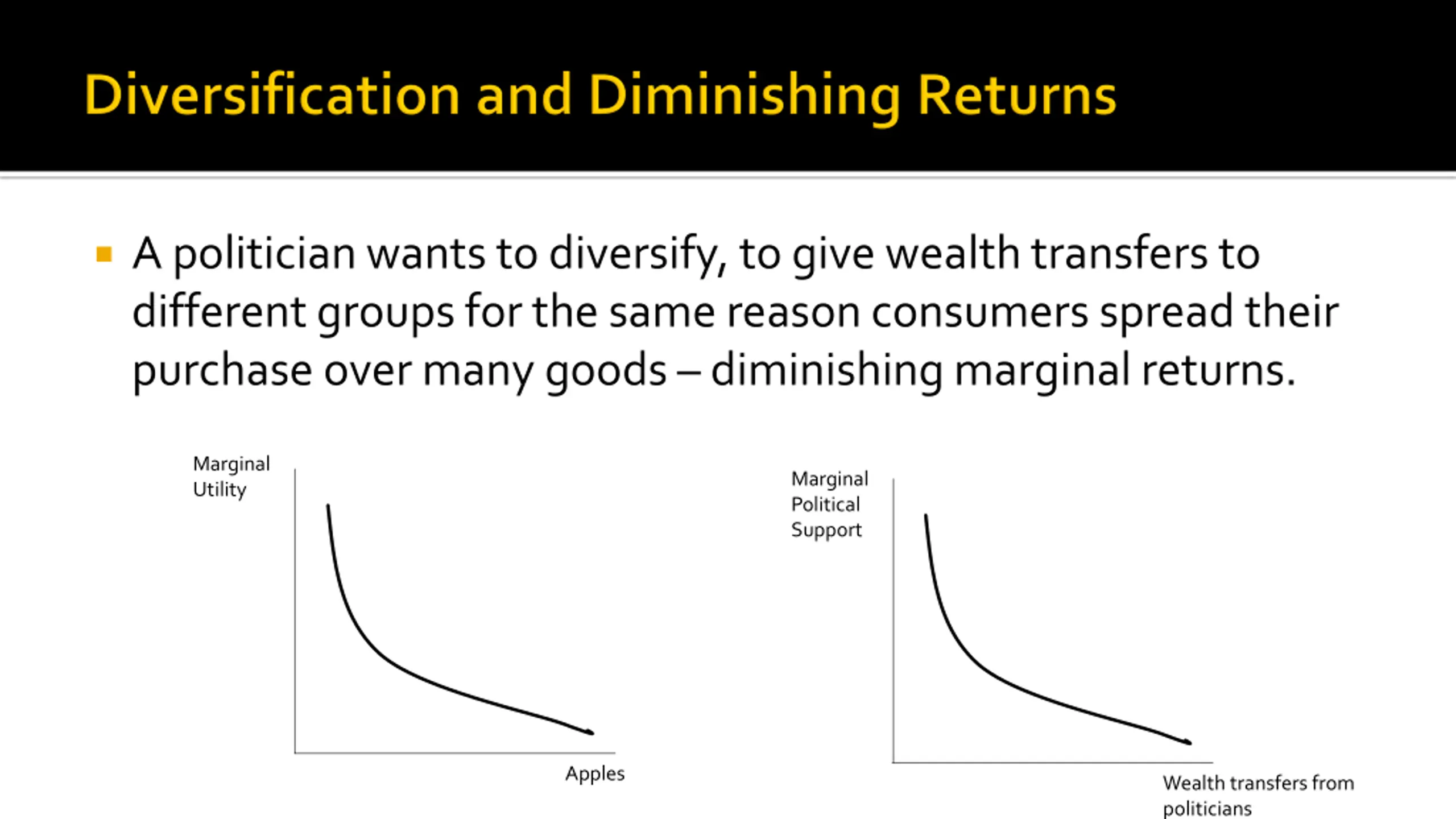 Diversification and Diminishing Returns

A politician wants to diversify, to give wealth transfers to different groups for the same reason consumers spread their purchase over many goods – diminishing marginal returns.

Marginal Utility

Apples

Marginal Political Support

Wealth transfers from politicians